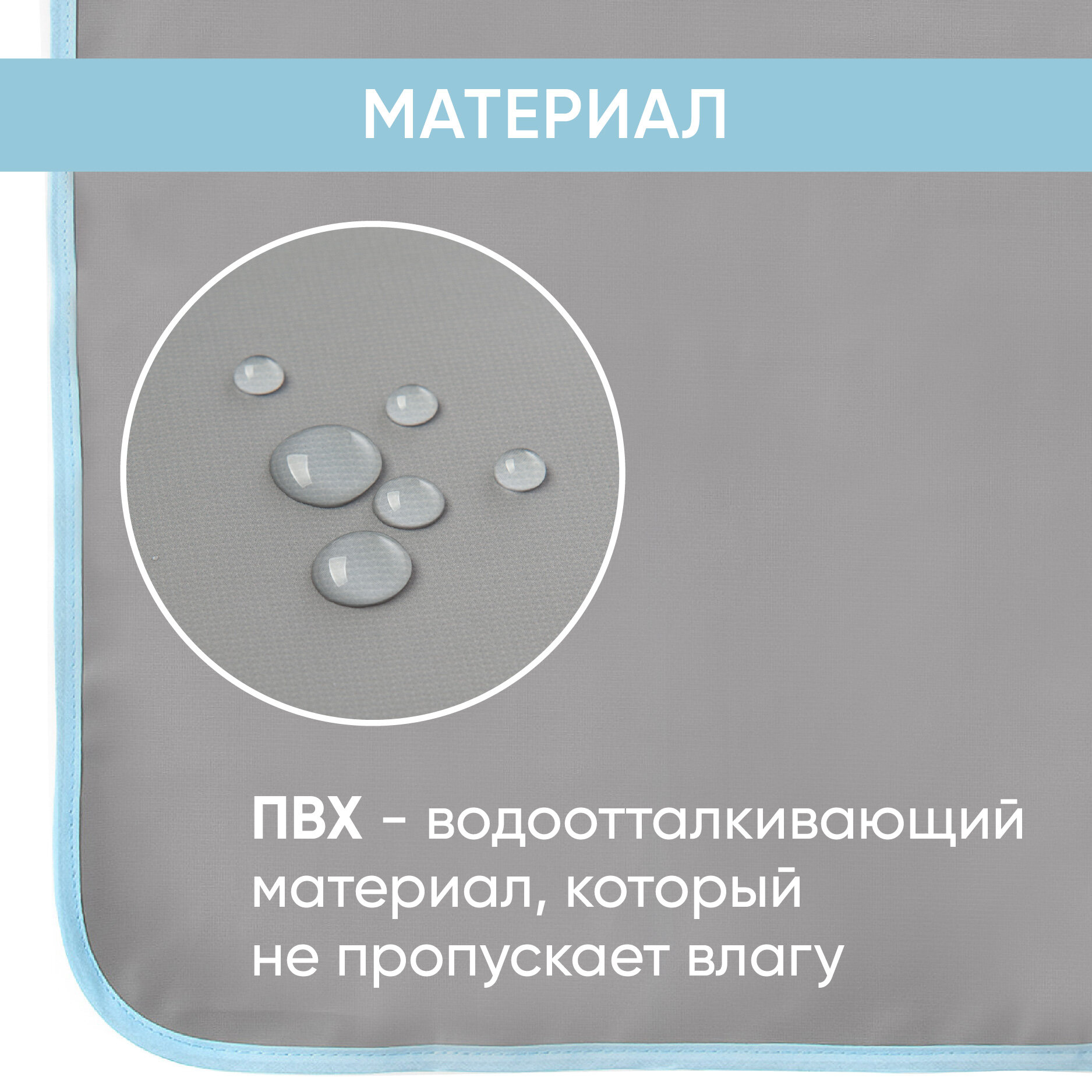 МАТЕРИАЛ

ПВХ - водоотталкивающий материал, который не пропускает влагу